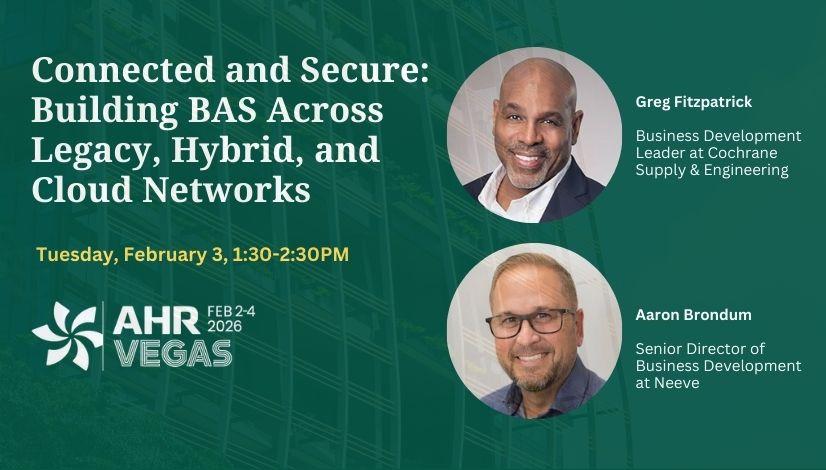 Connected and Secure: Building BAS Across Legacy, Hybrid, and Cloud Networks

Tuesday, February 3, 1:30-2:30PM

AHR FEB 2-4 2026
VEGAS

Greg Fitzpatrick

Business Development Leader at Cochrane Supply & Engineering

Aaron Brondum

Senior Director of Business Development at Neeve